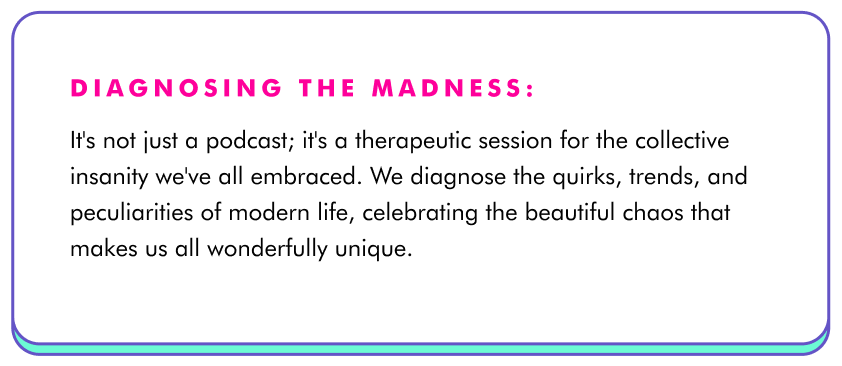 DIAGNOSING THE MADNESS:

It's not just a podcast; it's a therapeutic session for the collective insanity we've all embraced. We diagnose the quirks, trends, and peculiarities of modern life, celebrating the beautiful chaos that makes us all wonderfully unique.